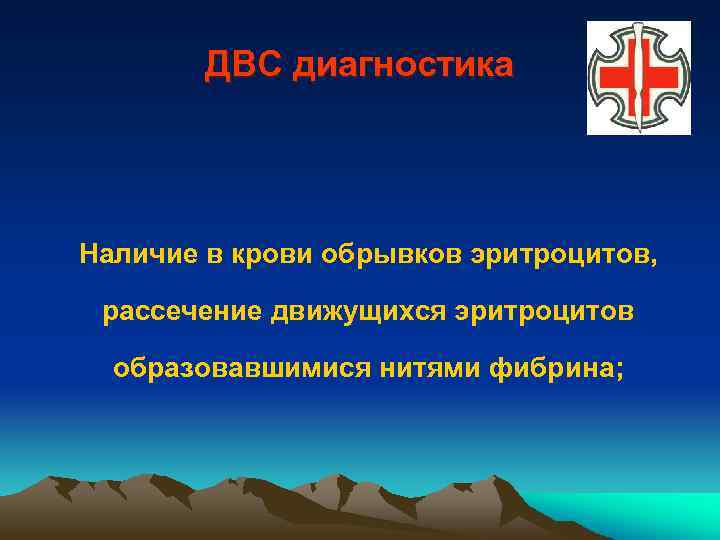 ДВС диагностика

Наличие в крови обрывков эритроцитов, рассечение движущихся эритроцитов образовавшимися нитями фибрина;